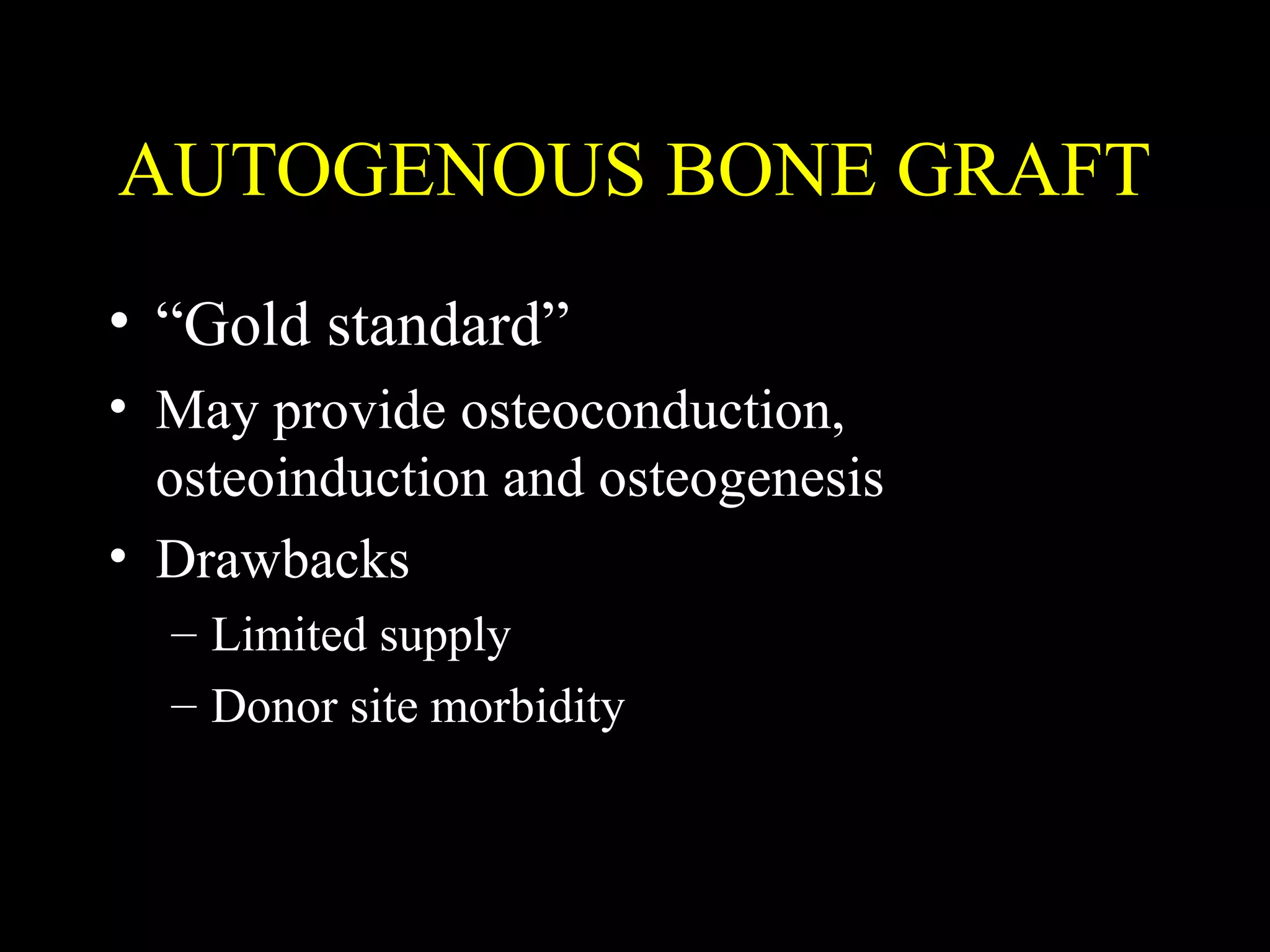 AUTOGENOUS BONE GRAFT

• “Gold standard”
• May provide osteoconduction, osteoinduction and osteogenesis
• Drawbacks
– Limited supply
– Donor site morbidity